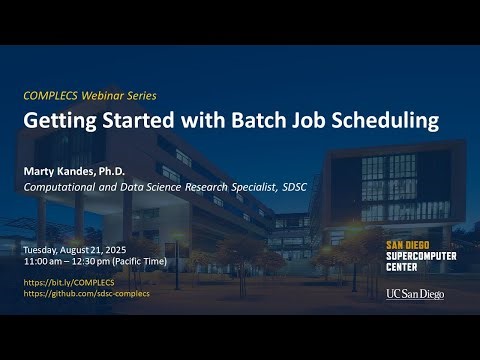 COMPLECS Webinar Series

Getting Started with Batch Job Scheduling

Marty Kandes, Ph.D.
Computational and Data Science Research Specialist, SDSC

Tuesday, August 21, 2025
11:00 am – 12:30 pm (Pacific Time)

https://bit.ly/COMPLECS
https://github.com/sdsc-complecs

SAN DIEGO
SUPERCOMPUTER
CENTER

UC San Diego